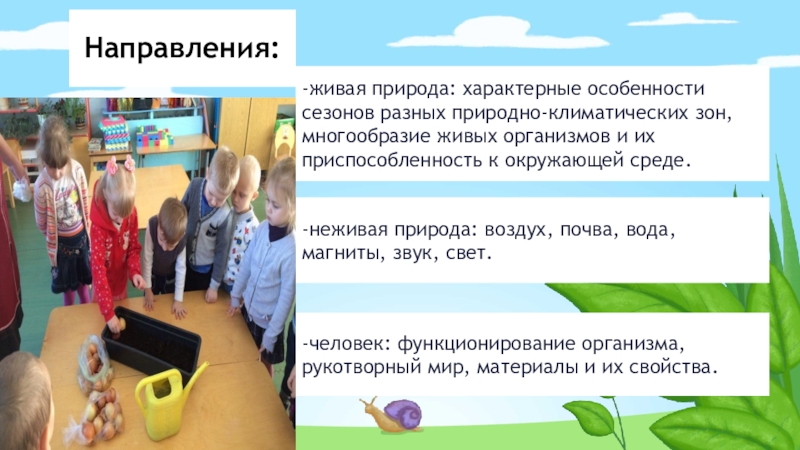 Направления:

-живая природа: характерные особенности сезонов разных природно-климатических зон, многообразие живых организмов и их приспособленность к окружающей среде.

-неживая природа: воздух, почва, вода, магниты, звук, свет.

-человек: функционирование организма, рукотворный мир, материалы и их свойства.